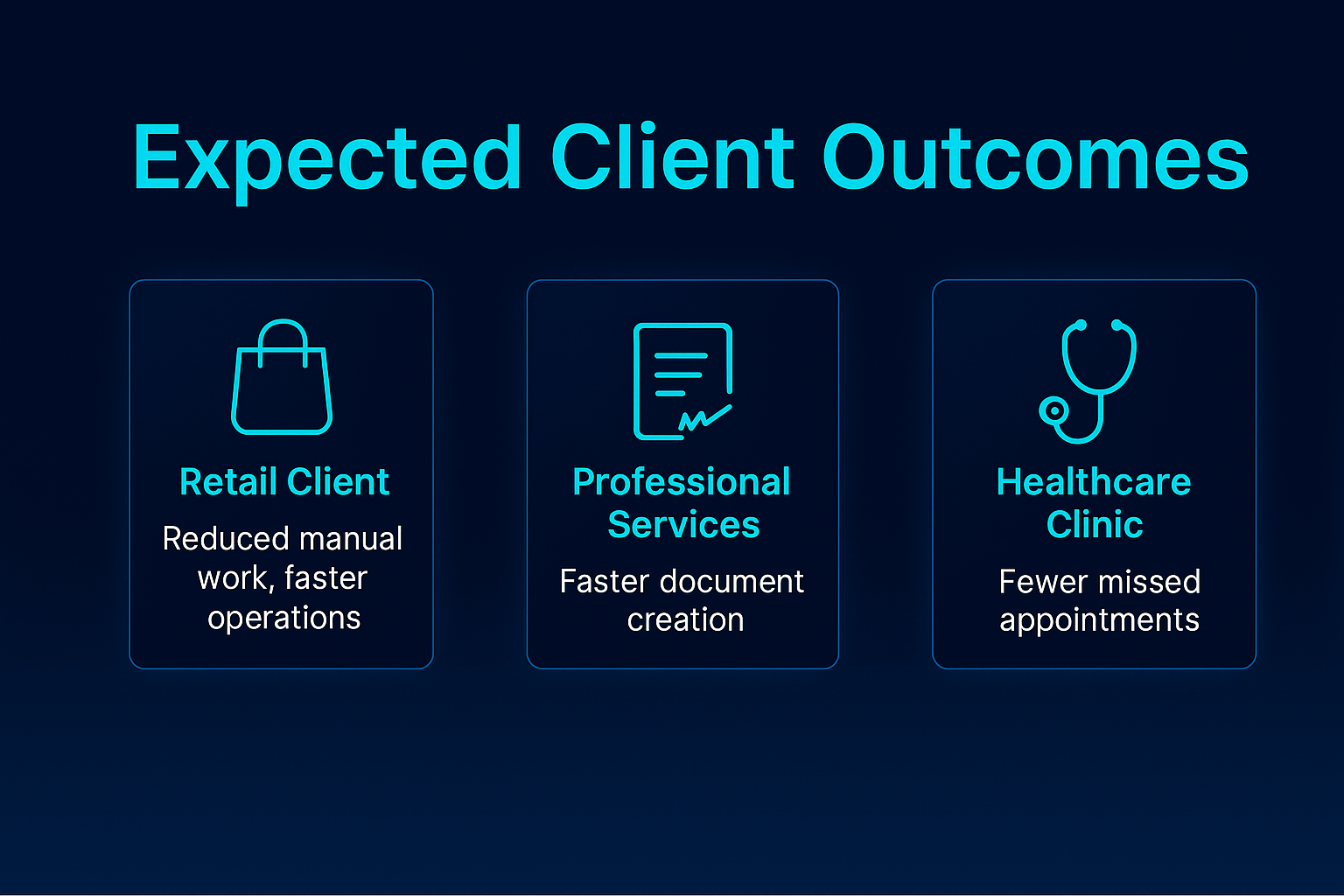 Expected Client Outcomes

Retail Client

Reduced manual work, faster operations

Professional Services

Faster document creation

Healthcare Clinic

Fewer missed appointments